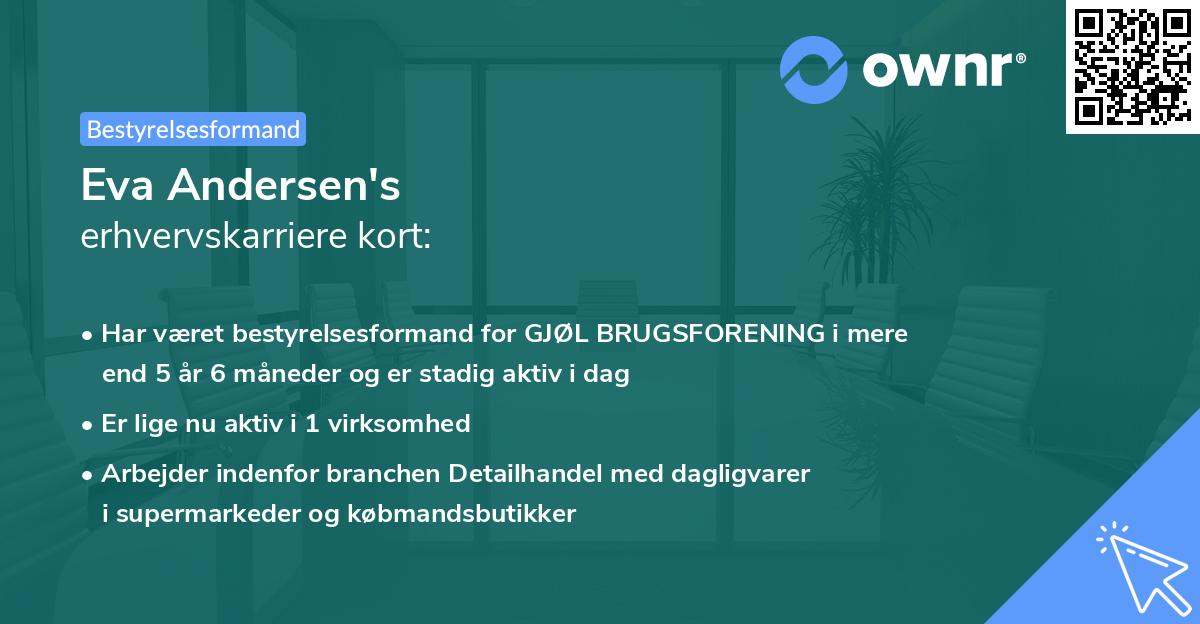 ownr®

Bestyrelsesformand

Eva Andersen's
erhvervskarriere kort:

• Har været bestyrelsesformand for GJØL BRUGSFORENING i mere end 5 år 6 måneder og er stadig aktiv i dag

• Er lige nu aktiv i 1 virksomhed

• Arbejder indenfor branchen Detailhandel med dagligvarer i supermarkeder og købmandsbutikker